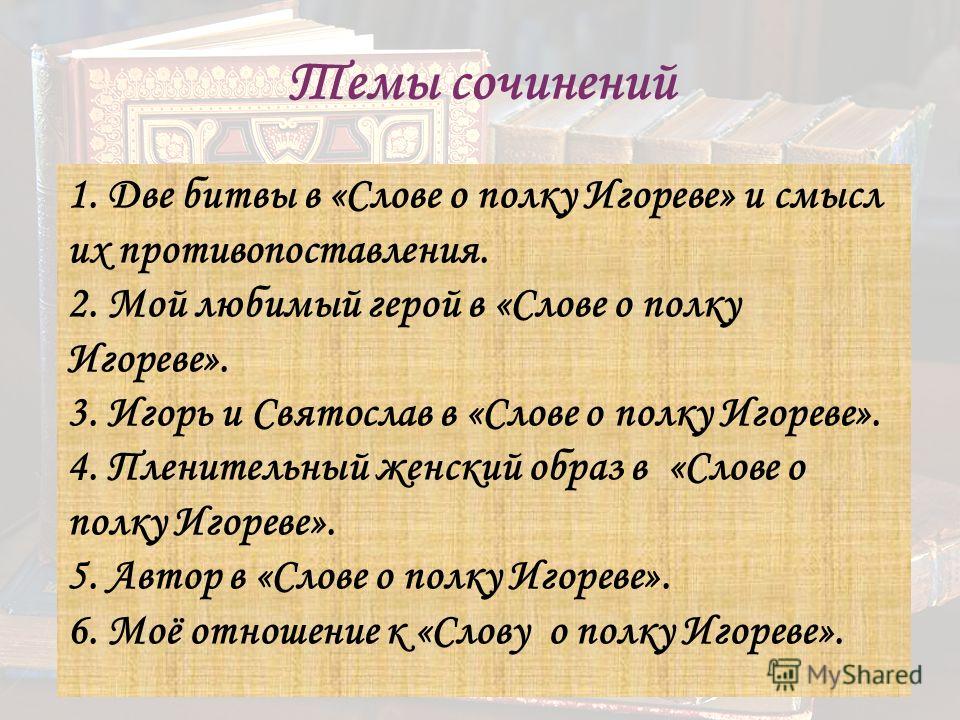 Темы сочинений

1. Две битвы в «Слове о полку Игореве» и смысл их противопоставления.
2. Мой любимый герой в «Слове о полку Игореве».
3. Игорь и Святослав в «Слове о полку Игореве».
4. Пленительный женский образ в «Слове о полку Игореве».
5. Автор в «Слове о полку Игореве».
6. Моё отношение к «Слову о полку Игореве».

MyShared